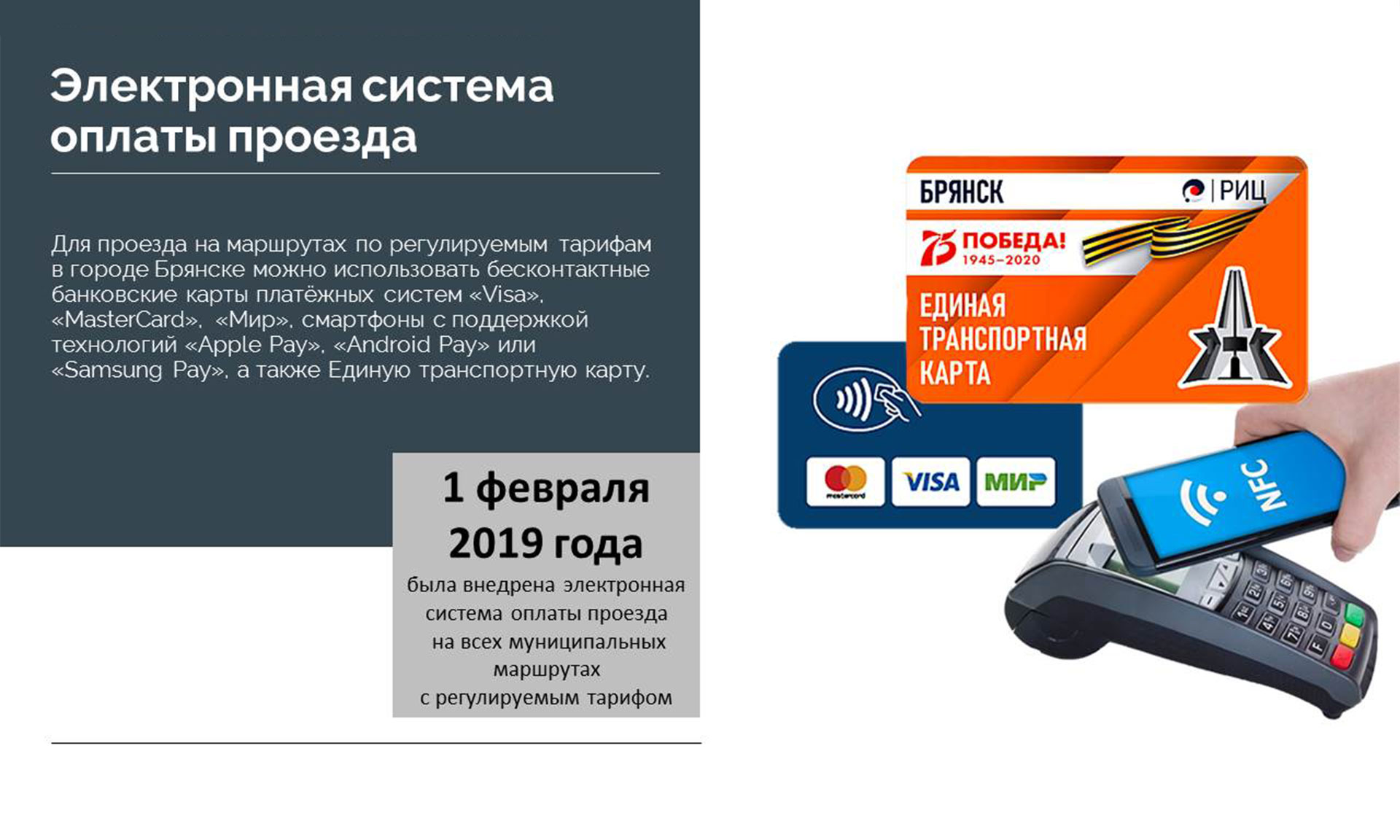 Электронная система оплаты проезда

Для проезда на маршрутах по регулируемым тарифам в городе Брянске можно использовать бесконтактные банковские карты платёжных систем «Visa», «MasterCard», «Мир», смартфоны с поддержкой технологий «Apple Pay», «Android Pay» или «Samsung Pay», а также Единую транспортную карту.

1 февраля 2019 года
была внедрена электронная система оплаты проезда на всех муниципальных маршрутах с регулируемым тарифом

БРЯНСК
РИЦ
75 ПОБЕДА! 1945–2020
ЕДИНАЯ ТРАНСПОРТНАЯ КАРТА

mastercard
VISA
МИР

NFC